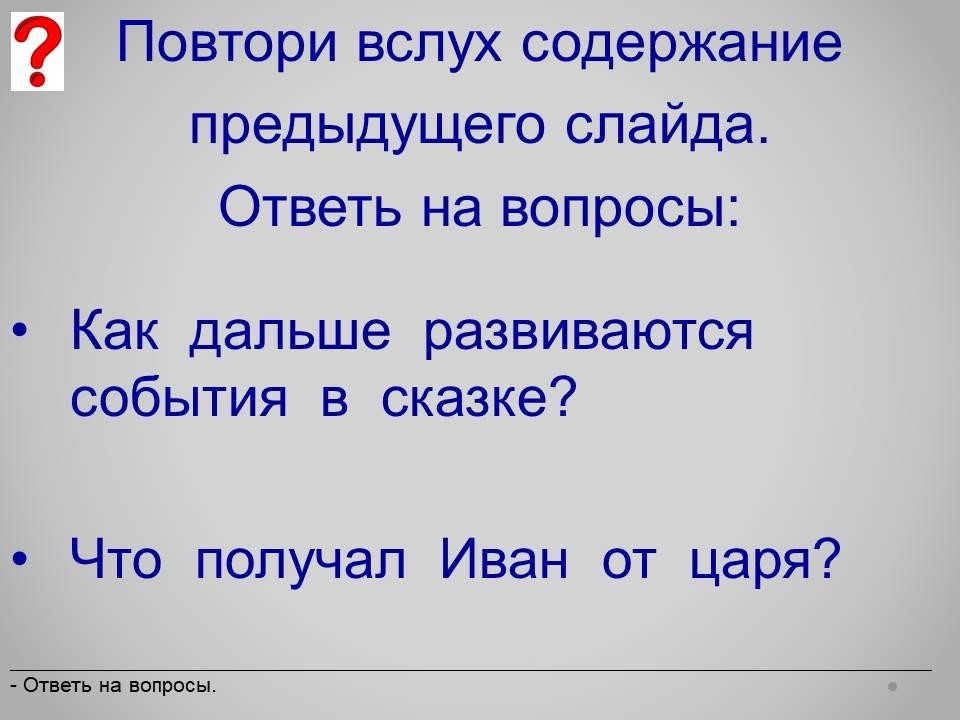 ?

Повтори вслух содержание предыдущего слайда.
Ответь на вопросы:

• Как дальше развиваются события в сказке?

• Что получал Иван от царя?

- Ответь на вопросы.